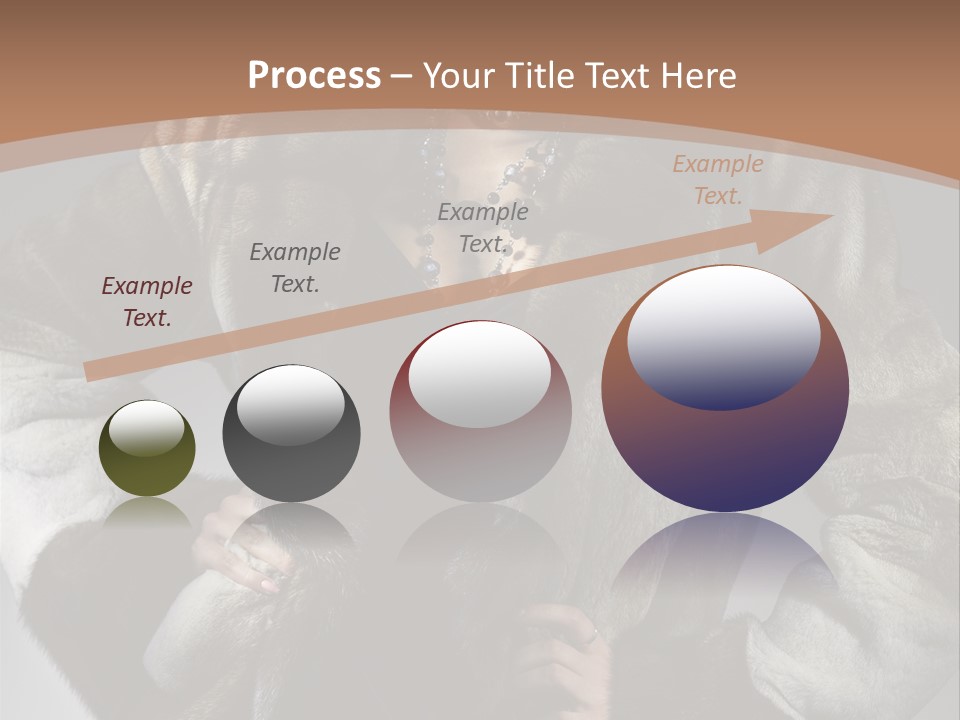 Process – Your Title Text Here

Example Text.

Example Text.

Example Text.

Example Text.